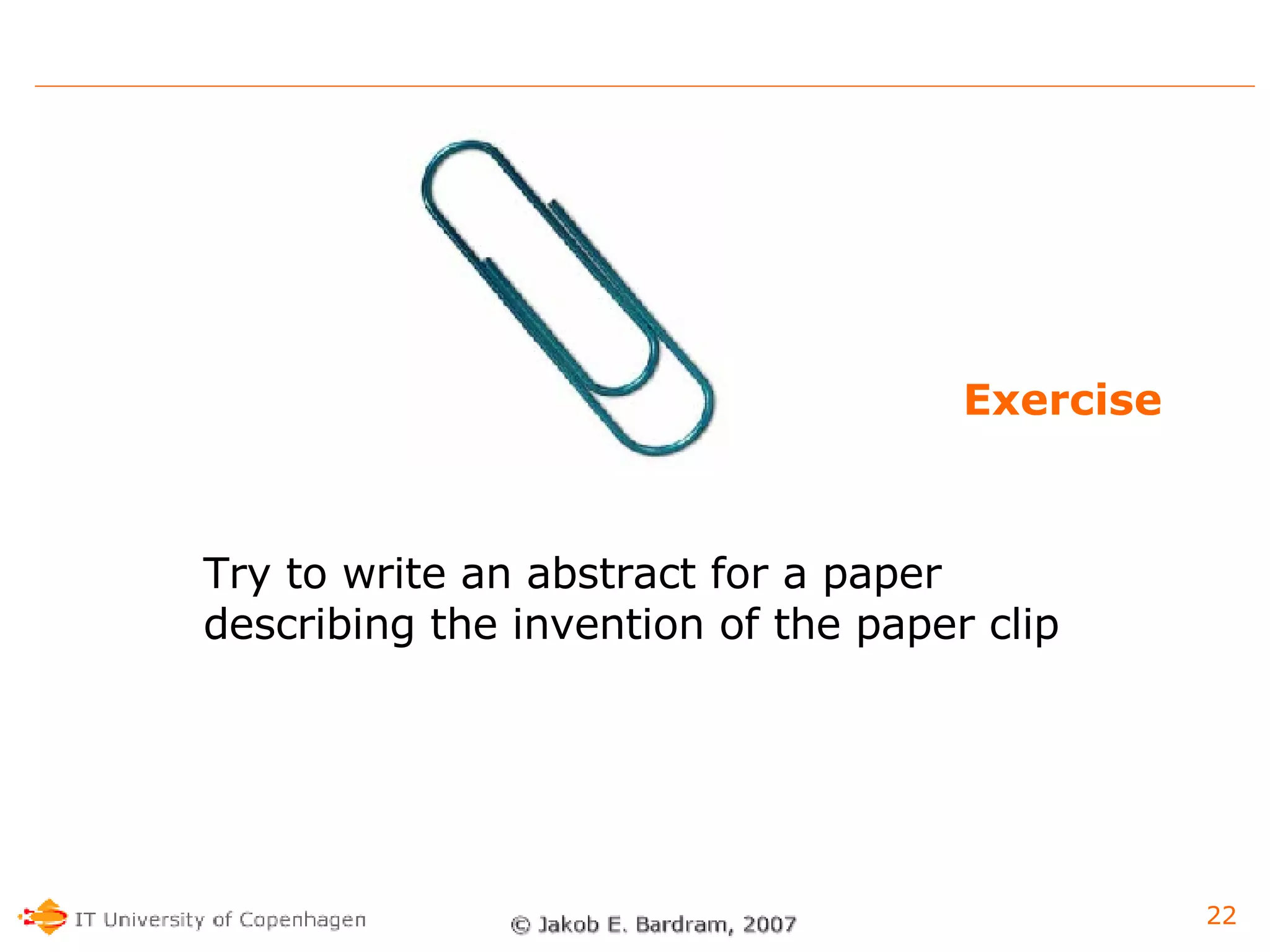 Exercise

Try to write an abstract for a paper describing the invention of the paper clip

IT University of Copenhagen

© Jakob E. Bardram, 2007

22